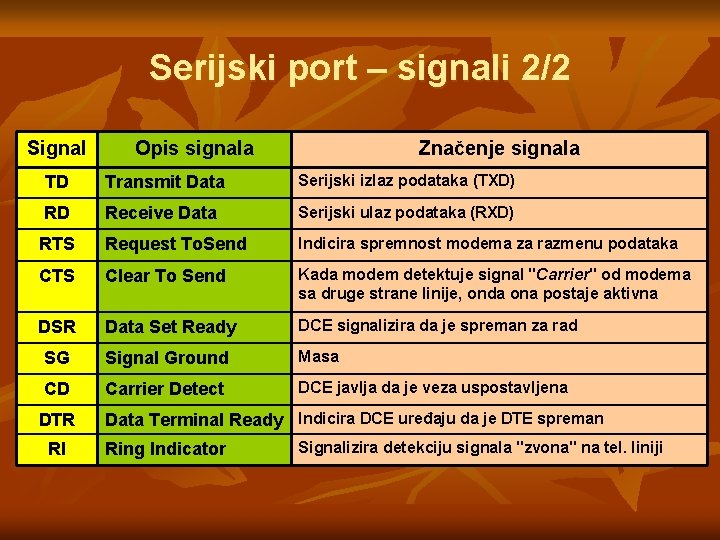 Serijski port – signali 2/2

| Signal | Opis signala | Značenje signala |
|---|---|---|
| TD | Transmit Data | Serijski izlaz podataka (TXD) |
| RD | Receive Data | Serijski ulaz podataka (RXD) |
| RTS | Request ToSend | Indicira spremnost modema za razmenu podataka |
| CTS | Clear To Send | Kada modem detektuje signal "Carrier" od modema sa druge strane linije, onda ona postaje aktivna |
| DSR | Data Set Ready | DCE signalizira da je spreman za rad |
| SG | Signal Ground | Masa |
| CD | Carrier Detect | DCE javlja da je veza uspostavljena |
| DTR | Data Terminal Ready | Indicira DCE uređaju da je DTE spreman |
| RI | Ring Indicator | Signalizira detekciju signala "zvona" na tel. liniji |